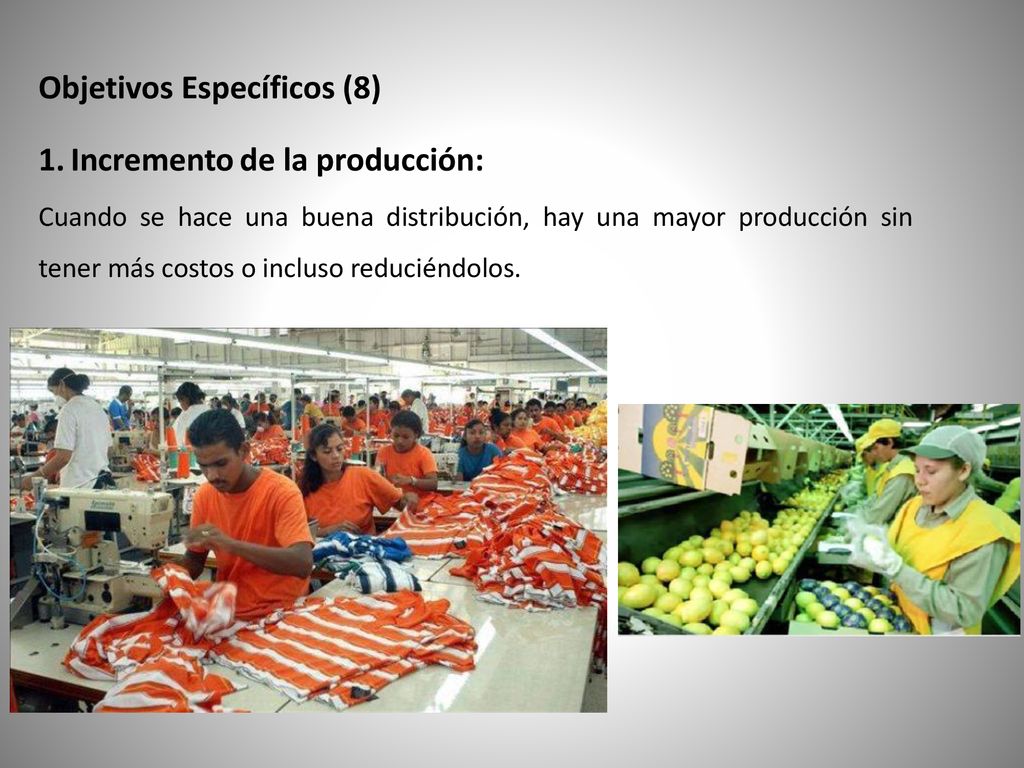 Objetivos Específicos (8)

1. Incremento de la producción:

Cuando se hace una buena distribución, hay una mayor producción sin tener más costos o incluso reduciéndolos.